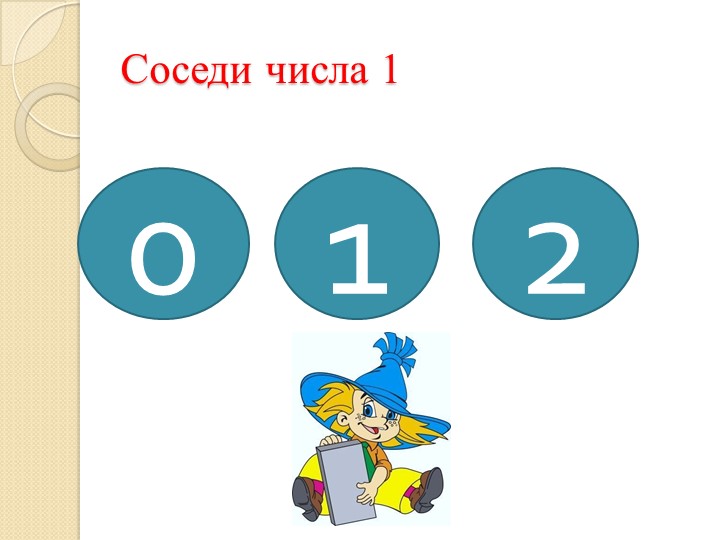 Соседи числа 1

0

1

2